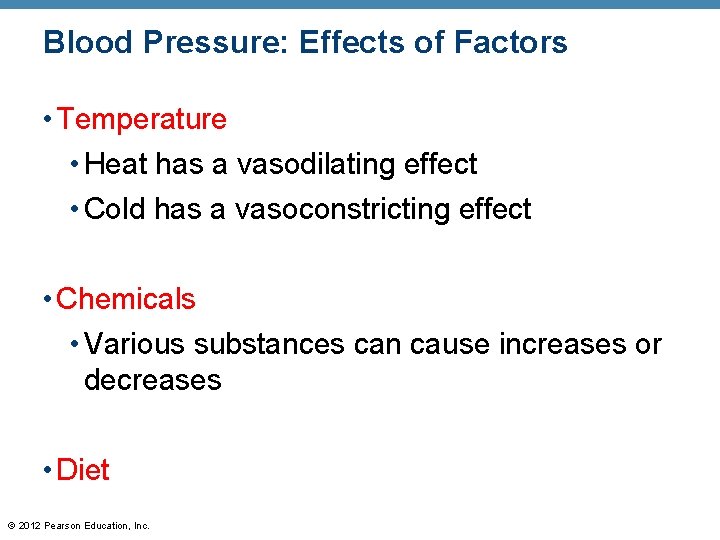 Blood Pressure: Effects of Factors

• Temperature
  • Heat has a vasodilating effect
  • Cold has a vasoconstricting effect

• Chemicals
  • Various substances can cause increases or decreases

• Diet

© 2012 Pearson Education, Inc.